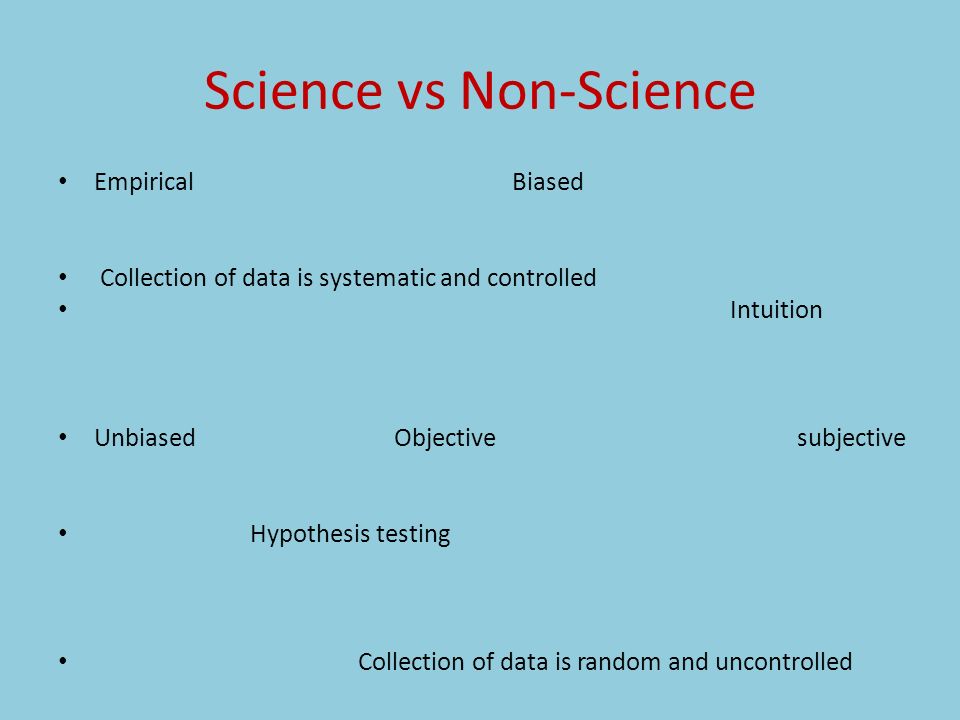 Science vs Non-Science

• Empirical Biased

• Collection of data is systematic and controlled
• Intuition

• Unbiased Objective subjective

• Hypothesis testing

• Collection of data is random and uncontrolled